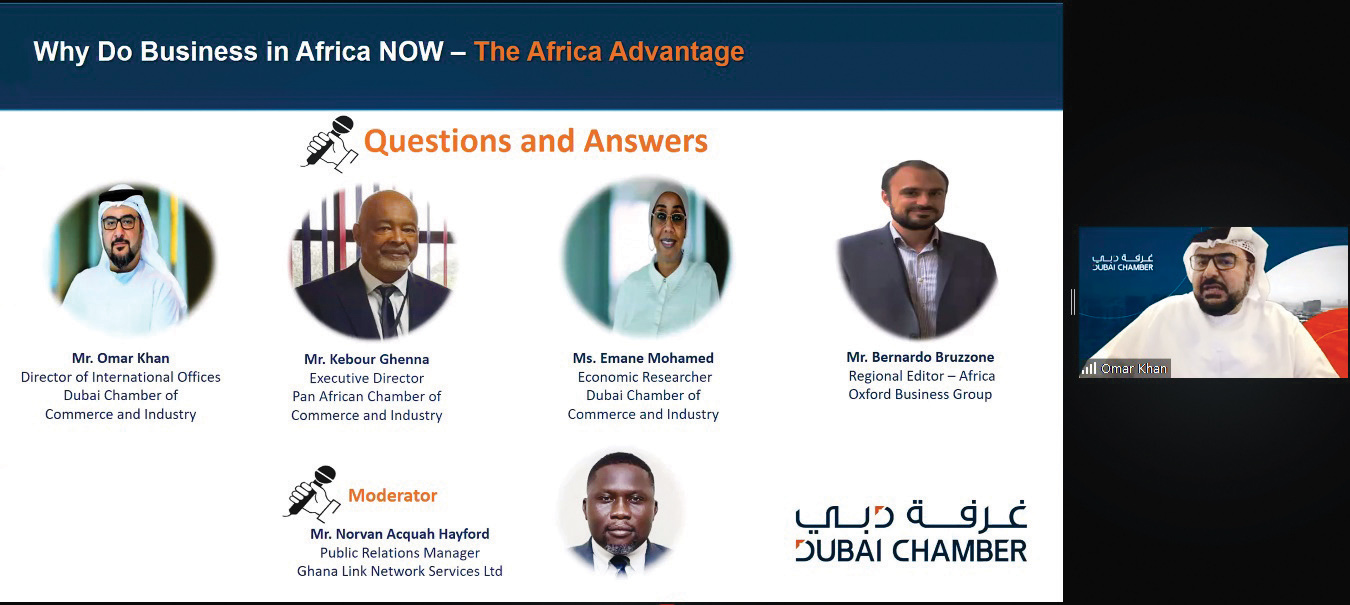 Why Do Business in Africa NOW – The Africa Advantage

Questions and Answers

Mr. Omar Khan
Director of International Offices
Dubai Chamber of
Commerce and Industry

Mr. Kebour Ghenna
Executive Director
Pan African Chamber of
Commerce and Industry

Ms. Emane Mohamed
Economic Researcher
Dubai Chamber of
Commerce and Industry

Mr. Bernardo Bruzzone
Regional Editor – Africa
Oxford Business Group

Moderator
Mr. Norvan Acquah Hayford
Public Relations Manager
Ghana Link Network Services Ltd

غرفة دبي
DUBAI CHAMBER

غرفة دبي
DUBAI CHAMBER

Omar Khan